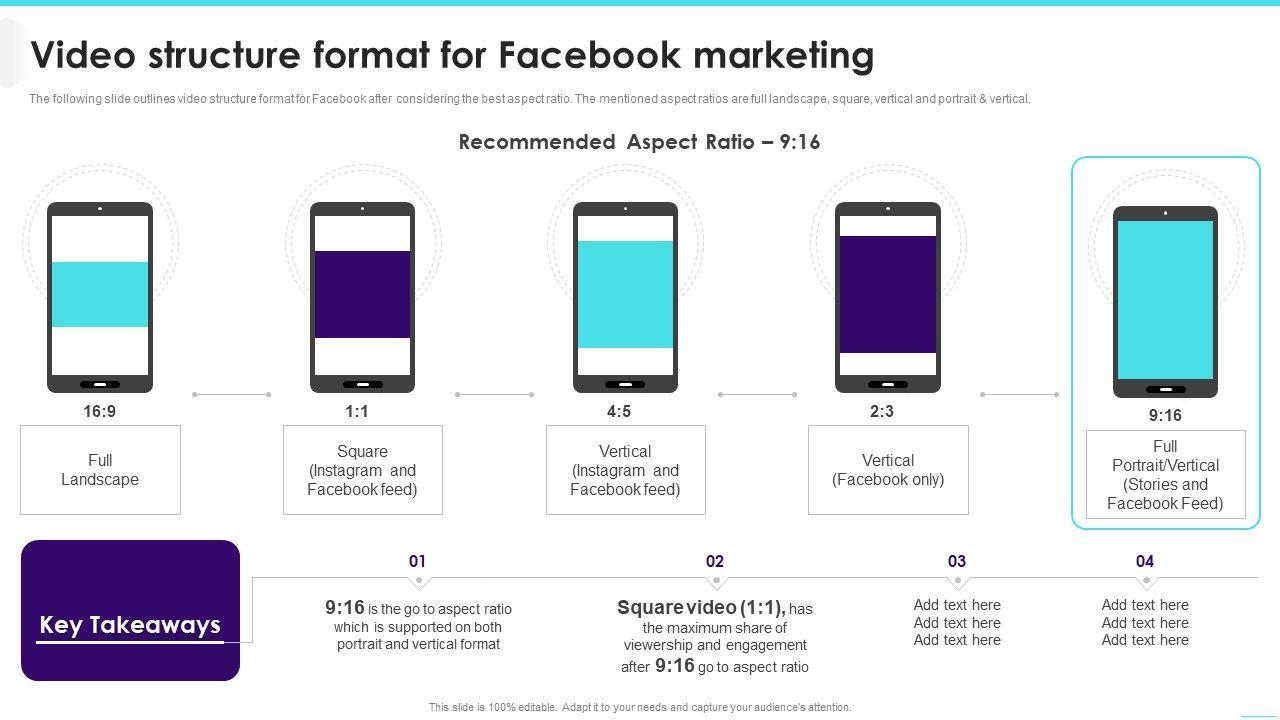 Video structure format for Facebook marketing

The following slide outlines video structure format for Facebook after considering the best aspect ratio. The mentioned aspect ratios are full landscape, square, vertical and portrait & vertical.

Recommended Aspect Ratio – 9:16

16:9

Full Landscape

1:1

Square (Instagram and Facebook feed)

4:5

Vertical (Instagram and Facebook feed)

2:3

Vertical (Facebook only)

9:16

Full Portrait/Vertical (Stories and Facebook Feed)

Key Takeaways

01

9:16 is the go to aspect ratio which is supported on both portrait and vertical format

02

Square video (1:1), has the maximum share of viewership and engagement after 9:16 go to aspect ratio

03

Add text here
Add text here
Add text here

04

Add text here
Add text here
Add text here

This slide is 100% editable. Adapt it to your needs and capture your audience's attention.